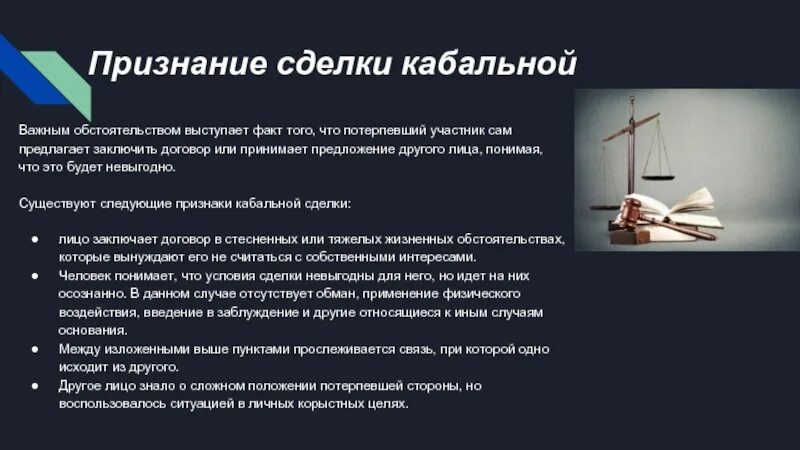 Признание сделки кабальной

Важным обстоятельством выступает факт того, что потерпевший участник сам предлагает заключить договор или принимает предложение другого лица, понимая, что это будет невыгодно.

Существуют следующие признаки кабальной сделки:

● лицо заключает договор в стесненных или тяжелых жизненных обстоятельствах, которые вынуждают его не считаться с собственными интересами.
● Человек понимает, что условия сделки невыгодны для него, но идет на них осознанно. В данном случае отсутствует обман, применение физического воздействия, введение в заблуждение и другие относящиеся к иным случаям основания.
● Между изложенными выше пунктами прослеживается связь, при которой одно исходит из другого.
● Другое лицо знало о сложном положении потерпевшей стороны, но воспользовалось ситуацией в личных корыстных целях.